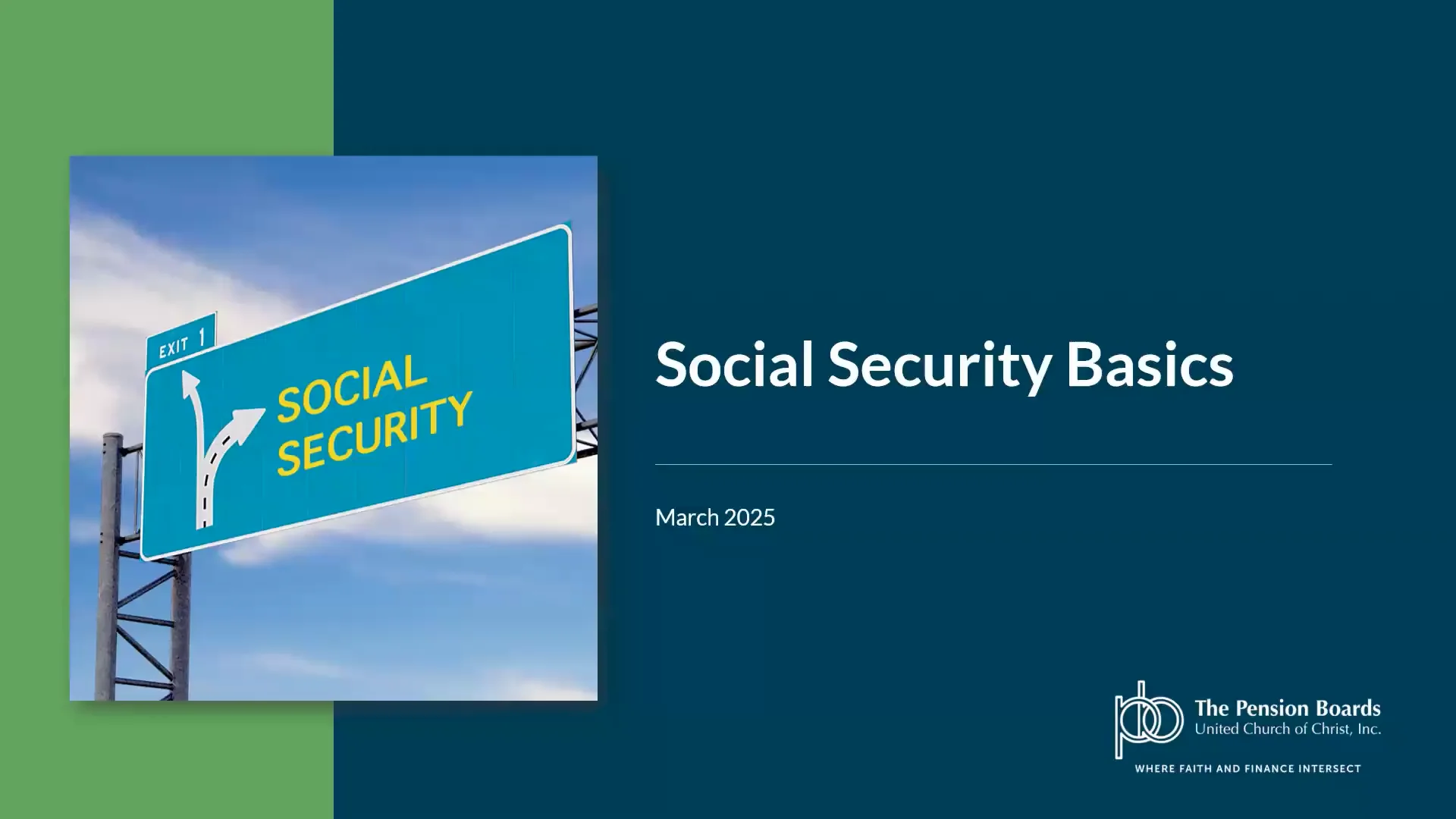 EXIT 1

SOCIAL SECURITY

Social Security Basics

March 2025

pb

The Pension Boards
United Church of Christ, Inc.

WHERE FAITH AND FINANCE INTERSECT